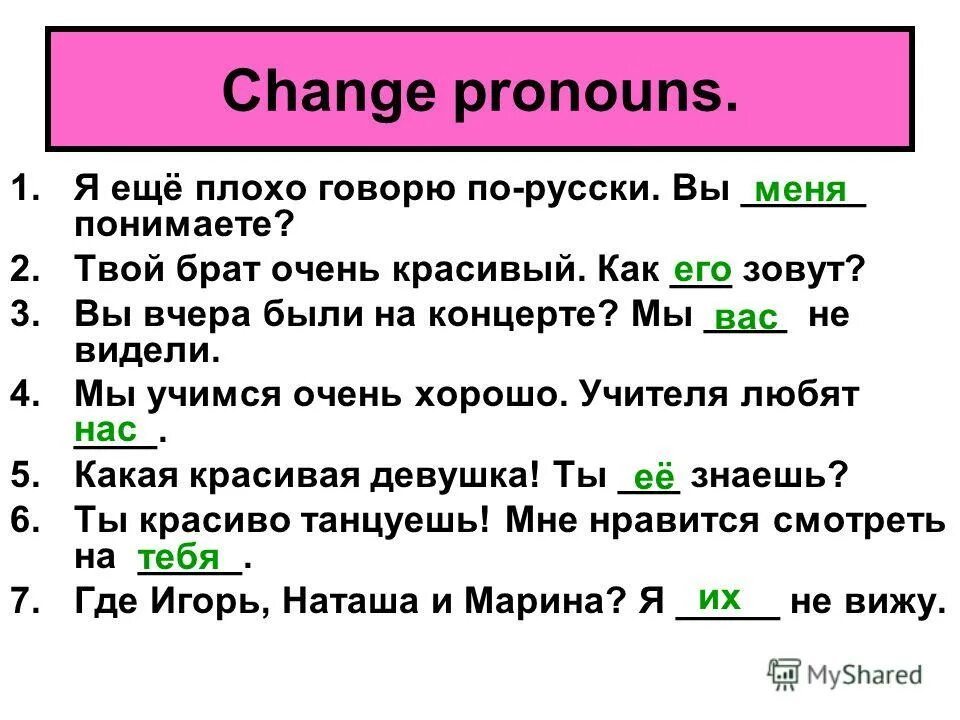 Change pronouns.

1. Я ещё плохо говорю по-русски. Вы меня понимаете?
2. Твой брат очень красивый. Как его зовут?
3. Вы вчера были на концерте? Мы вас не видели.
4. Мы учимся очень хорошо. Учителя любят нас.
5. Какая красивая девушка! Ты её знаешь?
6. Ты красиво танцуешь! Мне нравится смотреть на тебя.
7. Где Игорь, Наташа и Марина? Я их не вижу.

MyShared